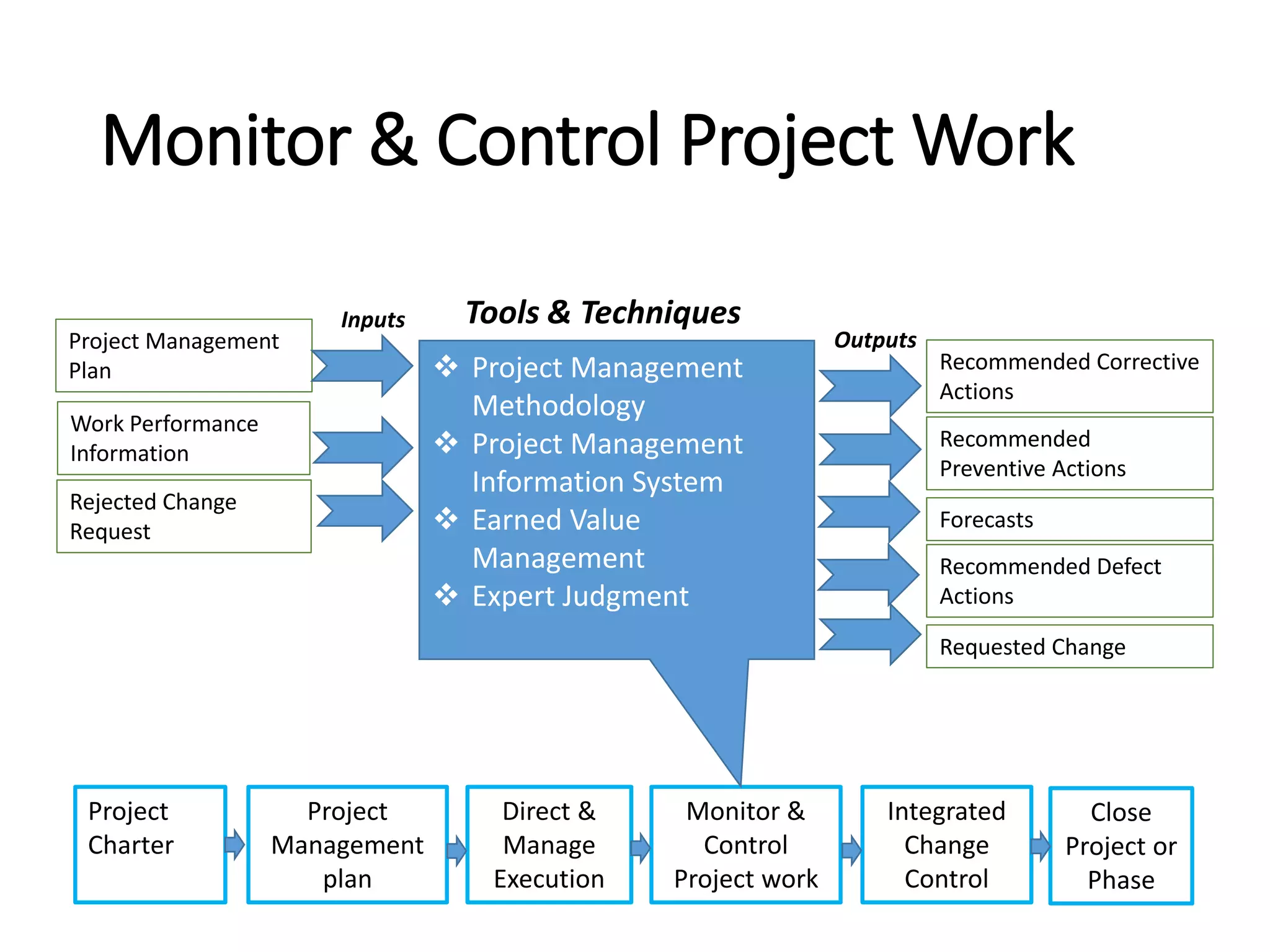 Monitor & Control Project Work

Inputs

Project Management Plan

Work Performance Information

Rejected Change Request

Tools & Techniques

❖ Project Management Methodology
❖ Project Management Information System
❖ Earned Value Management
❖ Expert Judgment

Outputs

Recommended Corrective Actions

Recommended Preventive Actions

Forecasts

Recommended Defect Actions

Requested Change

Project Charter

Project Management plan

Direct & Manage Execution

Monitor & Control Project work

Integrated Change Control

Close Project or Phase